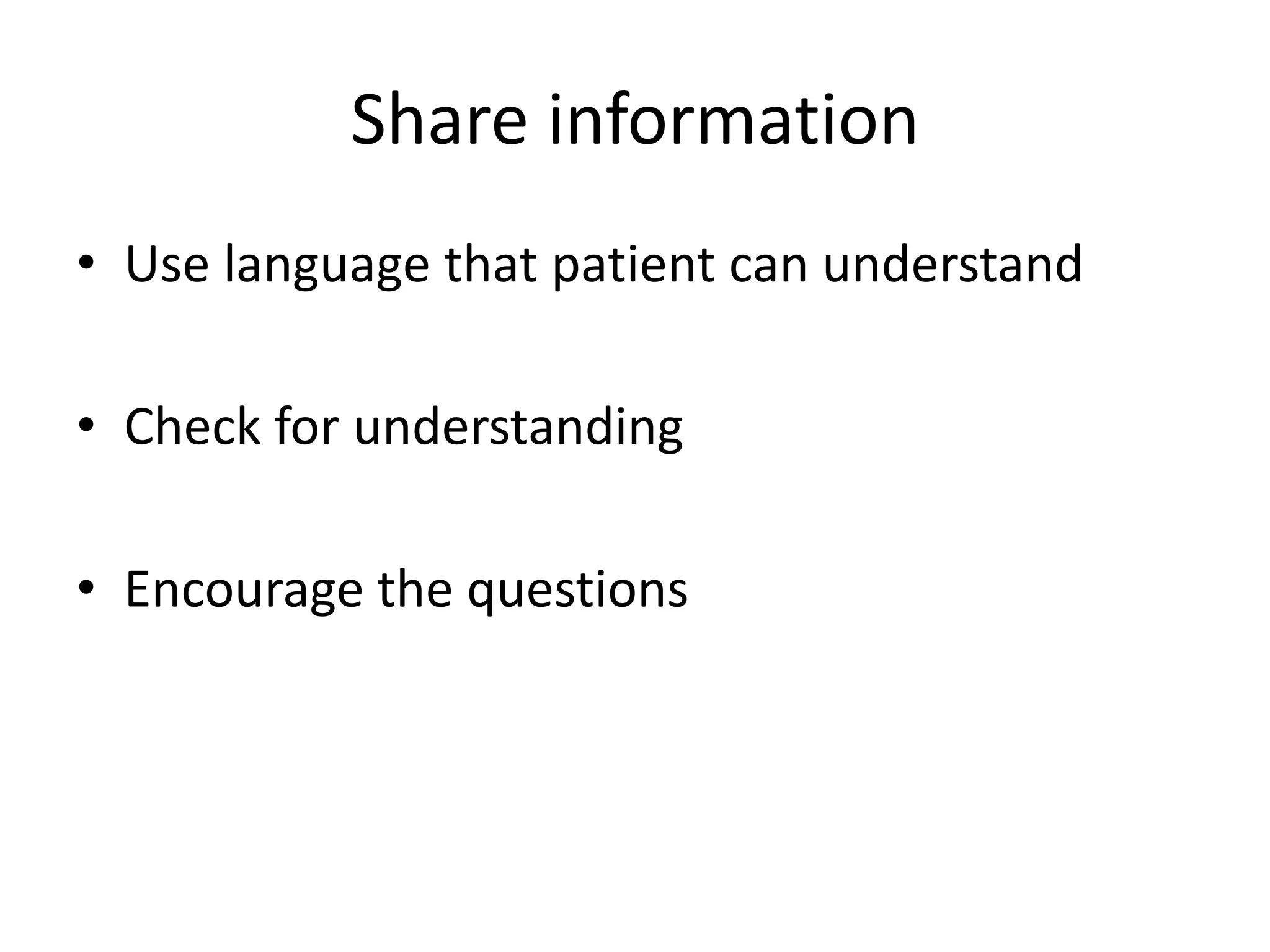 Share information

• Use language that patient can understand

• Check for understanding

• Encourage the questions